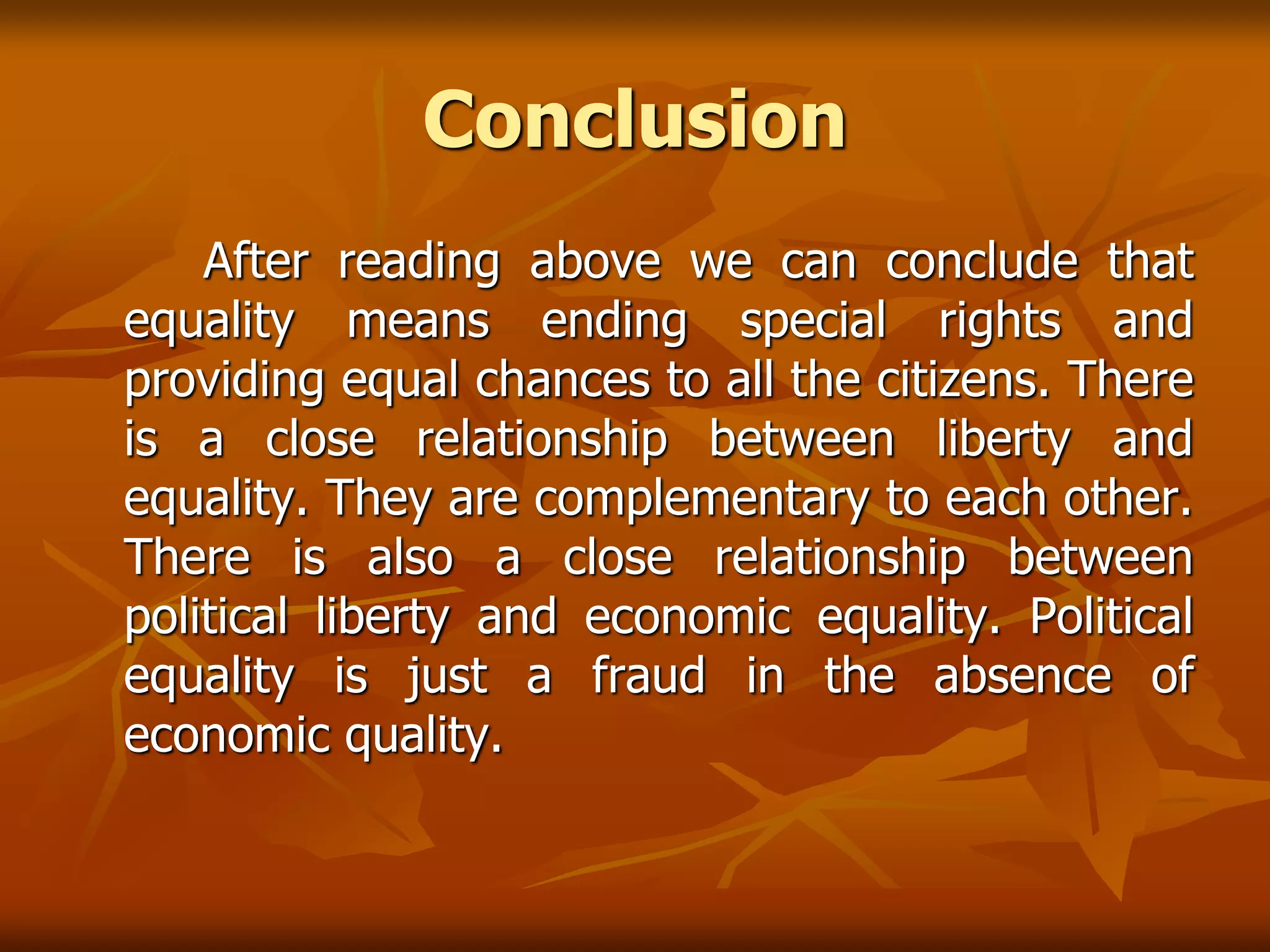 Conclusion

After reading above we can conclude that equality means ending special rights and providing equal chances to all the citizens. There is a close relationship between liberty and equality. They are complementary to each other. There is also a close relationship between political liberty and economic equality. Political equality is just a fraud in the absence of economic quality.